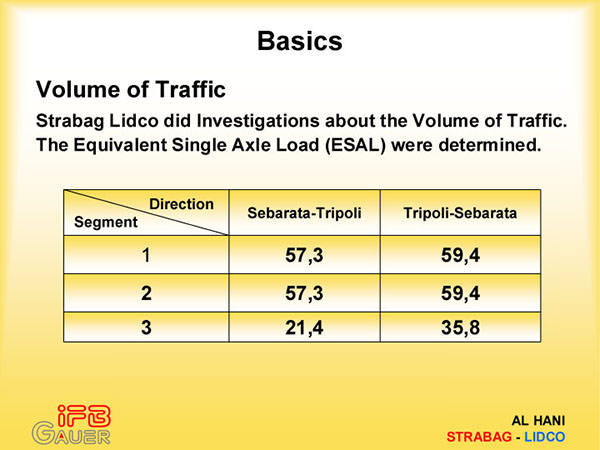 Basics

Volume of Traffic

Strabag Lidco did Investigations about the Volume of Traffic. The Equivalent Single Axle Load (ESAL) were determined.

| Direction / Segment | Sebarata-Tripoli | Tripoli-Sebarata |
|---|---|---|
| 1 | 57,3 | 59,4 |
| 2 | 57,3 | 59,4 |
| 3 | 21,4 | 35,8 |

iFB GAUER

AL HANI
STRABAG - LIDCO